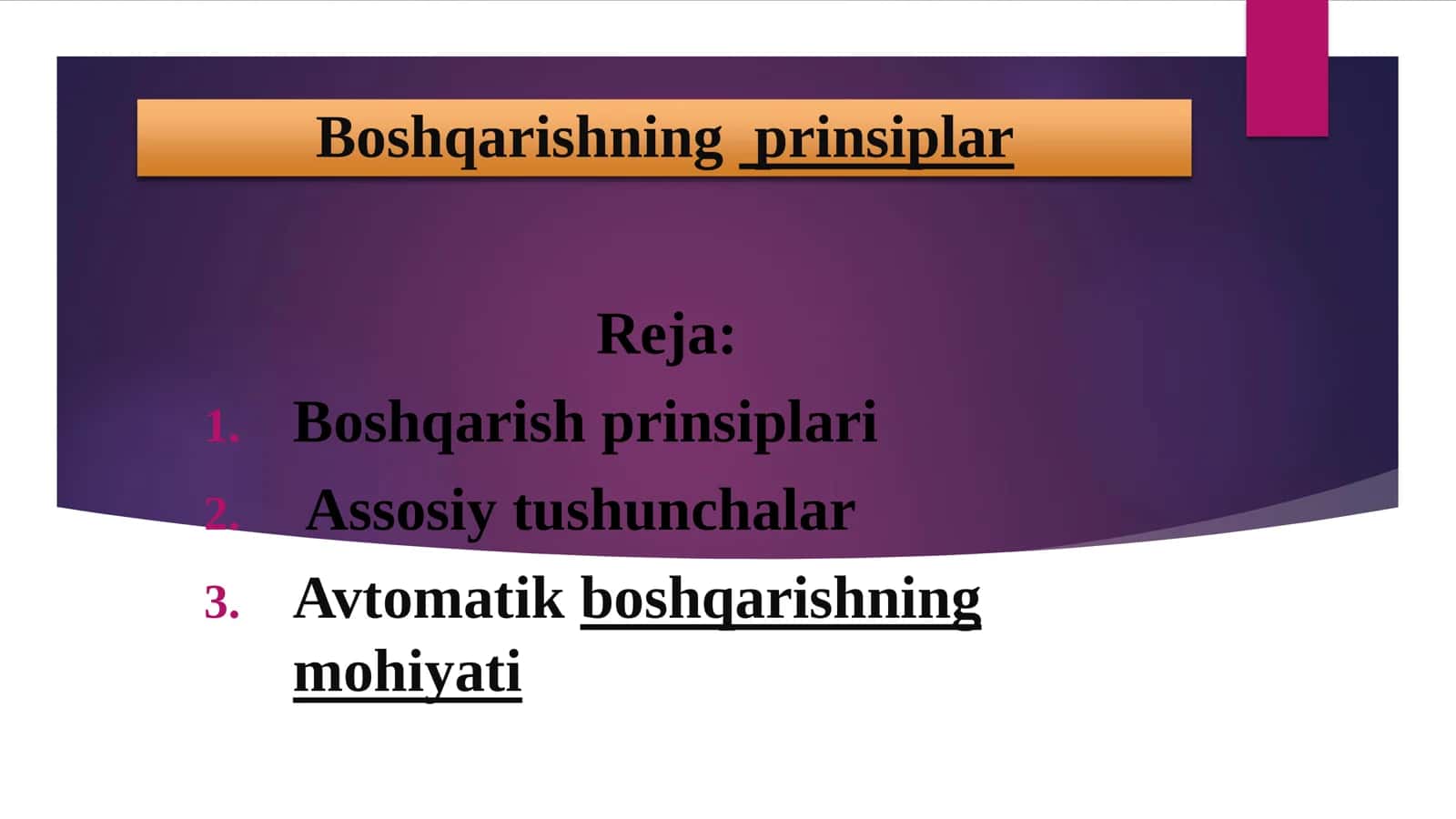 Boshqarishning  prinsiplar

Reja:

1. Boshqarish prinsiplari
2. Assosiy tushunchalar
3. Avtomatik boshqarishning mohiyati